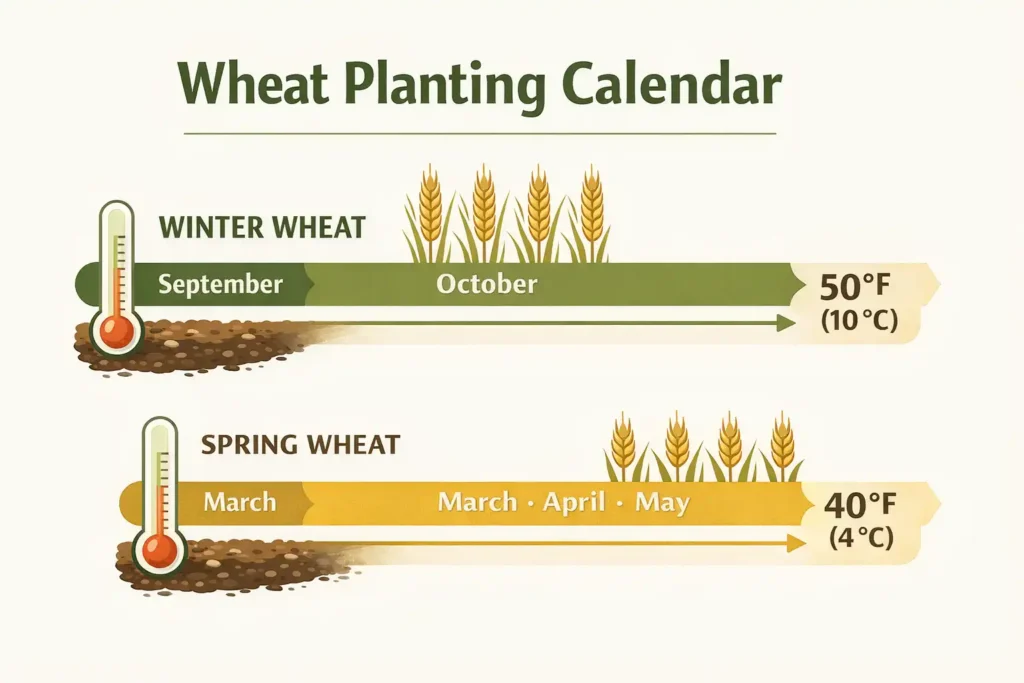 Wheat Planting Calendar

WINTER WHEAT

September

October

50°F
(10°C)

SPRING WHEAT

March

March · April · May

40°F
(4°C)